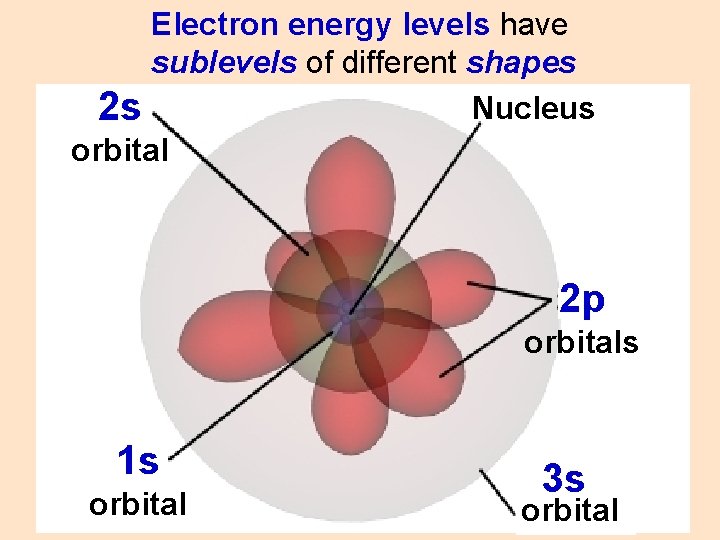 Electron energy levels have sublevels of different shapes

2s orbital

Nucleus

2p orbitals

1s orbital

3s orbital